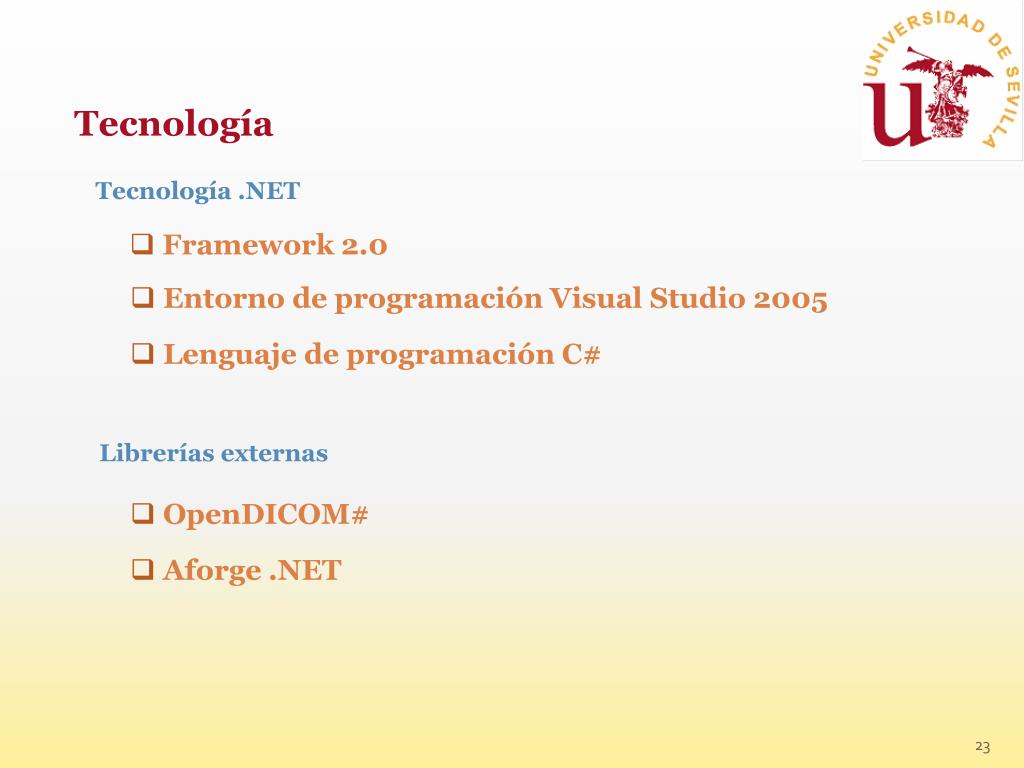 UNIVERSIDAD DE SEVILLA

Tecnología

Tecnología .NET

❑ Framework 2.0

❑ Entorno de programación Visual Studio 2005

❑ Lenguaje de programación C#

Librerías externas

❑ OpenDICOM#

❑ Aforge .NET

23